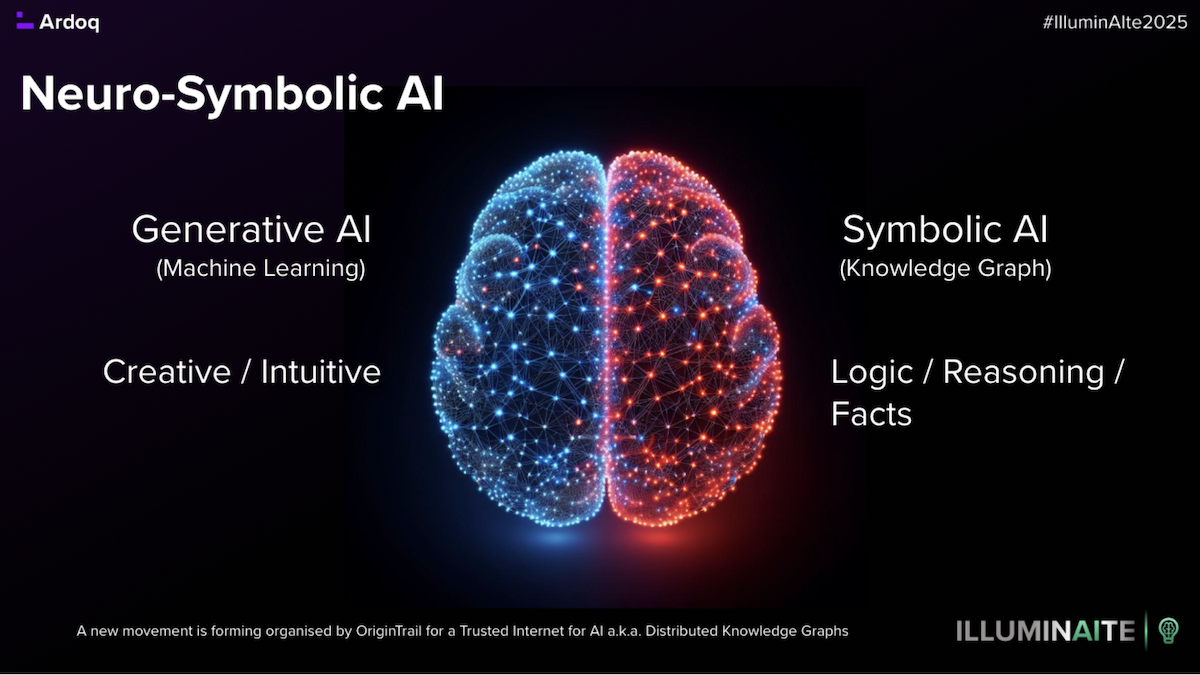 Ardoq

#IlluminAIte2025

Neuro-Symbolic AI

Generative AI
(Machine Learning)

Creative / Intuitive

Symbolic AI
(Knowledge Graph)

Logic / Reasoning / Facts

A new movement is forming organised by OriginTrail for a Trusted Internet for AI a.k.a. Distributed Knowledge Graphs

ILLUMINAITE